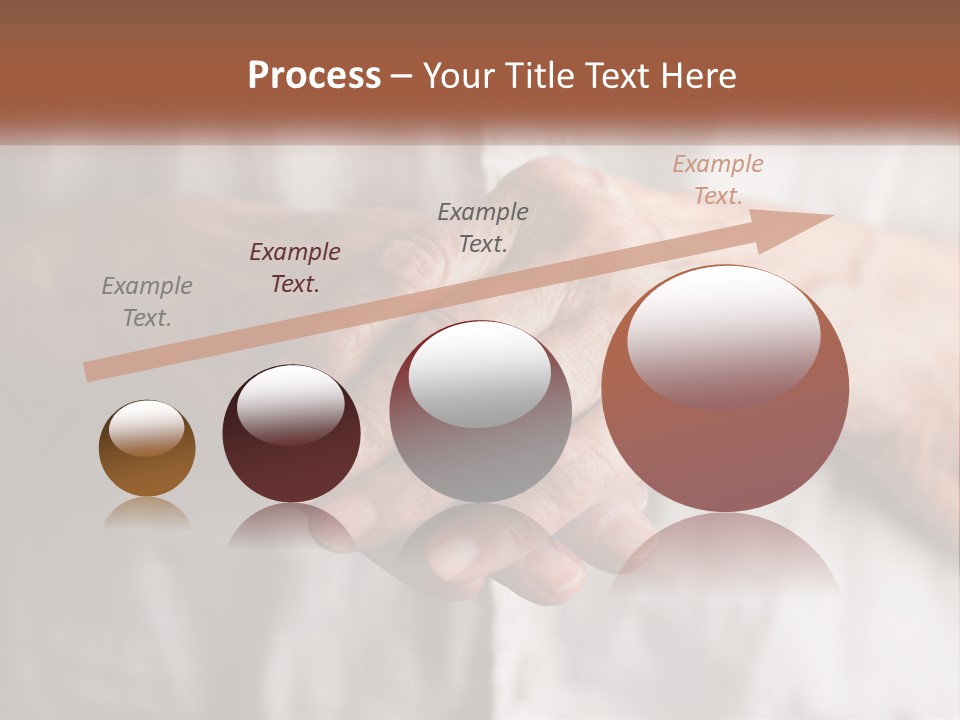 Process – Your Title Text Here

Example Text.

Example Text.

Example Text.

Example Text.